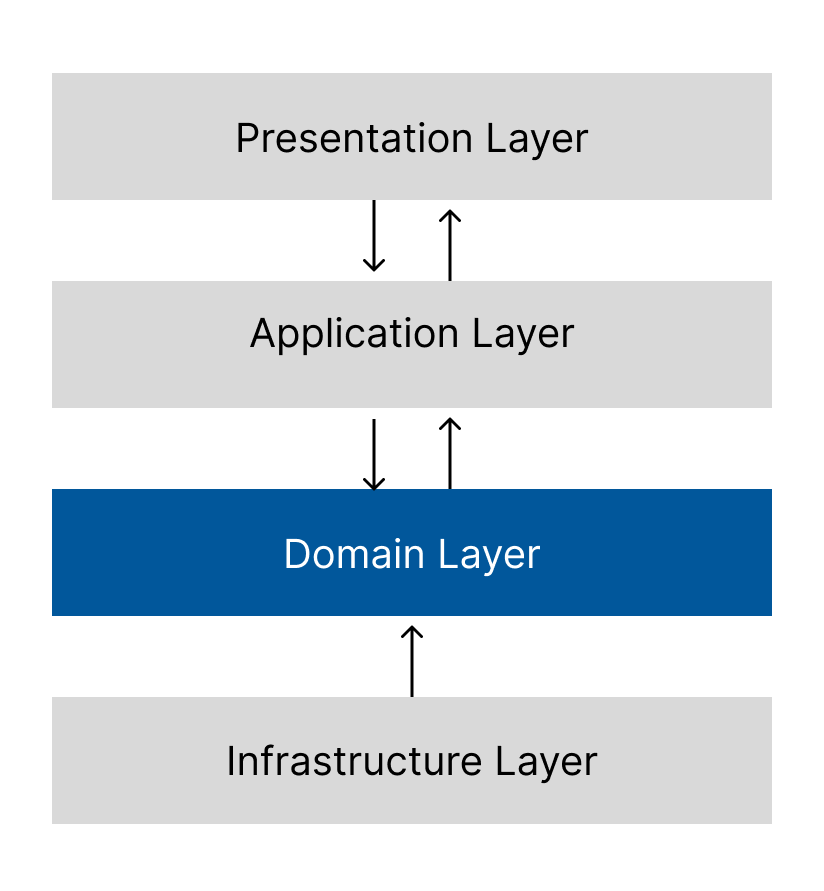 Presentation Layer

Application Layer

Domain Layer

Infrastructure Layer